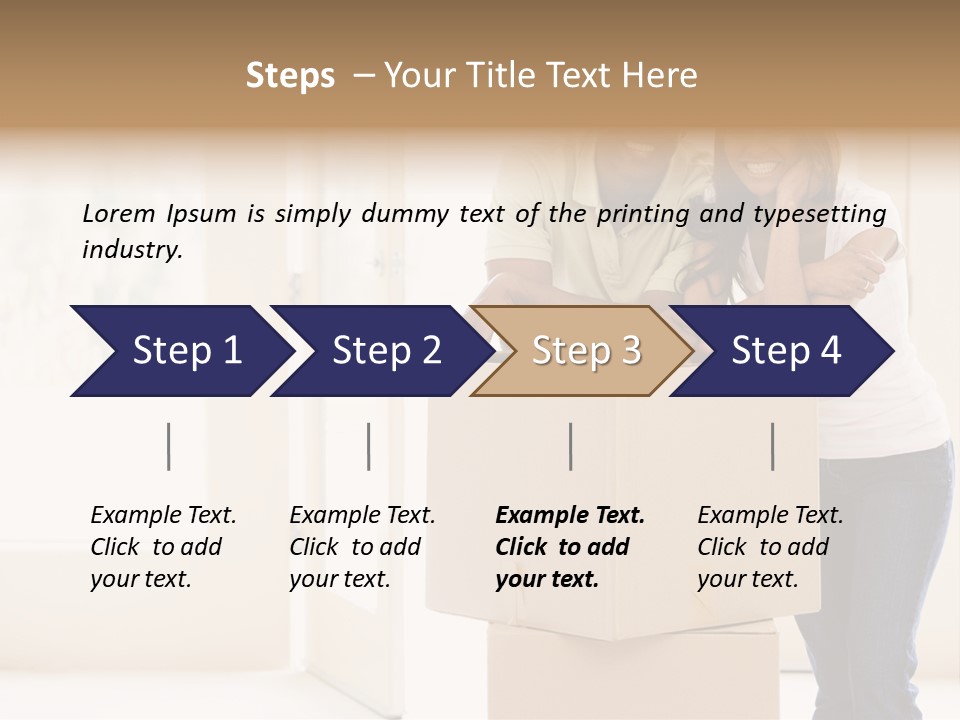 Steps – Your Title Text Here

Lorem Ipsum is simply dummy text of the printing and typesetting industry.

Step 1

Step 2

Step 3

Step 4

Example Text. Click to add your text.

Example Text. Click to add your text.

Example Text. Click to add your text.

Example Text. Click to add your text.